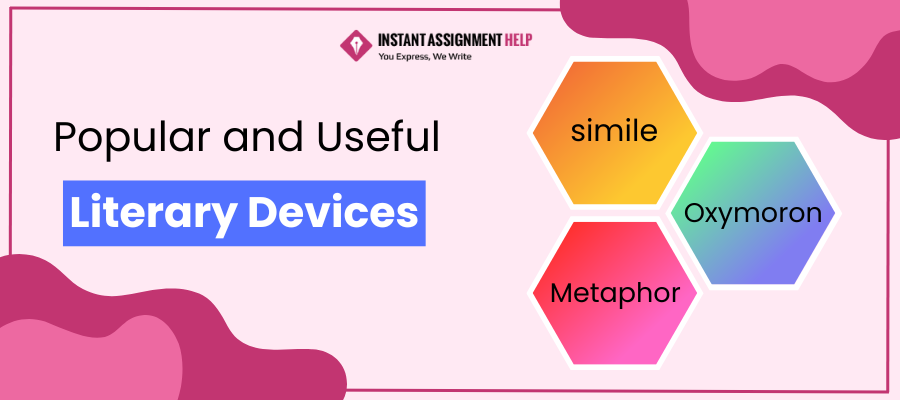 INSTANT ASSIGNMENT HELP
You Express, We Write

Popular and Useful

Literary Devices

simile

Oxymoron

Metaphor